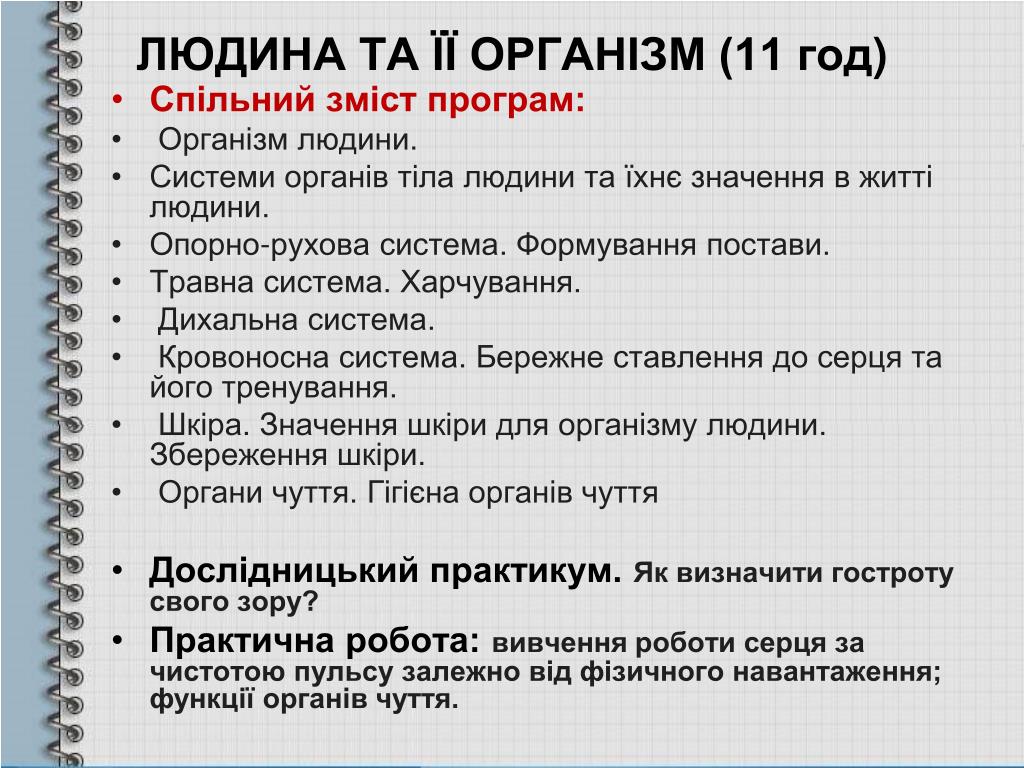 ЛЮДИНА ТА ЇЇ ОРГАНІЗМ (11 год)

• Спільний зміст програм:
• Організм людини.
• Системи органів тіла людини та їхнє значення в житті людини.
• Опорно-рухова система. Формування постави.
• Травна система. Харчування.
• Дихальна система.
• Кровоносна система. Бережне ставлення до серця та його тренування.
• Шкіра. Значення шкіри для організму людини. Збереження шкіри.
• Органи чуття. Гігієна органів чуття

• Дослідницький практикум. Як визначити гостроту свого зору?
• Практична робота: вивчення роботи серця за чистотою пульсу залежно від фізичного навантаження; функції органів чуття.